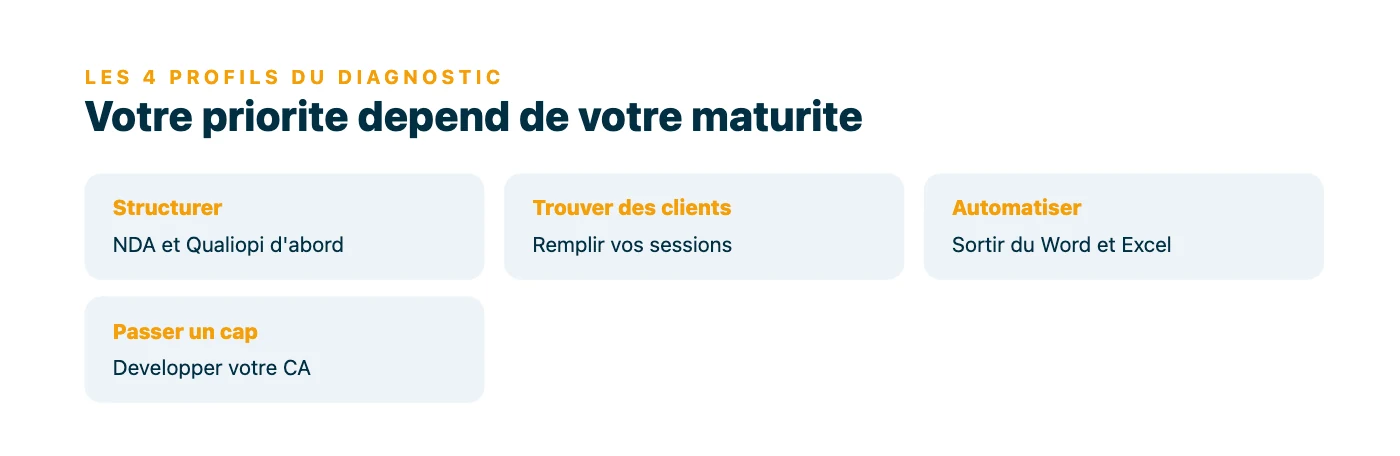 LES 4 PROFILS DU DIAGNOSTIC

Votre priorite depend de votre maturite

Structurer
NDA et Qualiopi d'abord

Trouver des clients
Remplir vos sessions

Automatiser
Sortir du Word et Excel

Passer un cap
Developper votre CA